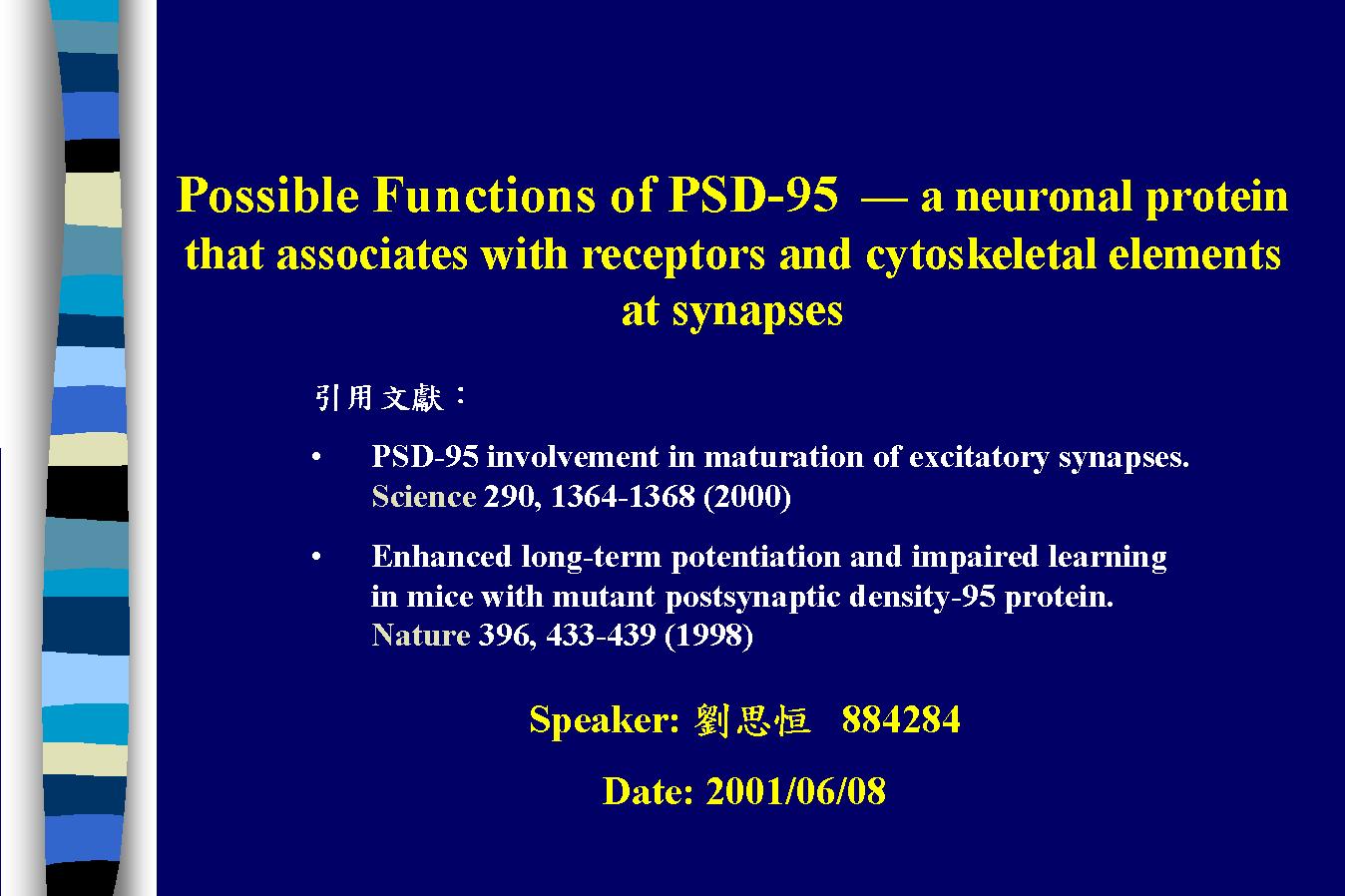 Possible Functions of PSD-95 — a neuronal protein that associates with receptors and cytoskeletal elements at synapses

引用文獻：

• PSD-95 involvement in maturation of excitatory synapses. Science 290, 1364-1368 (2000)

• Enhanced long-term potentiation and impaired learning in mice with mutant postsynaptic density-95 protein. Nature 396, 433-439 (1998)

Speaker: 劉思恒 884284

Date: 2001/06/08